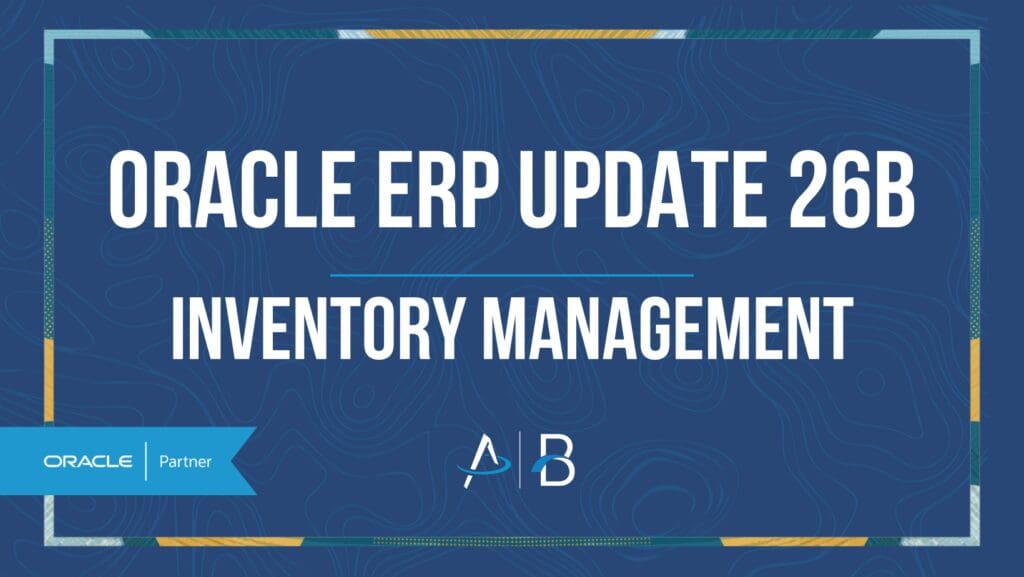 ORACLE ERP UPDATE 26B

INVENTORY MANAGEMENT

ORACLE | Partner

A | B